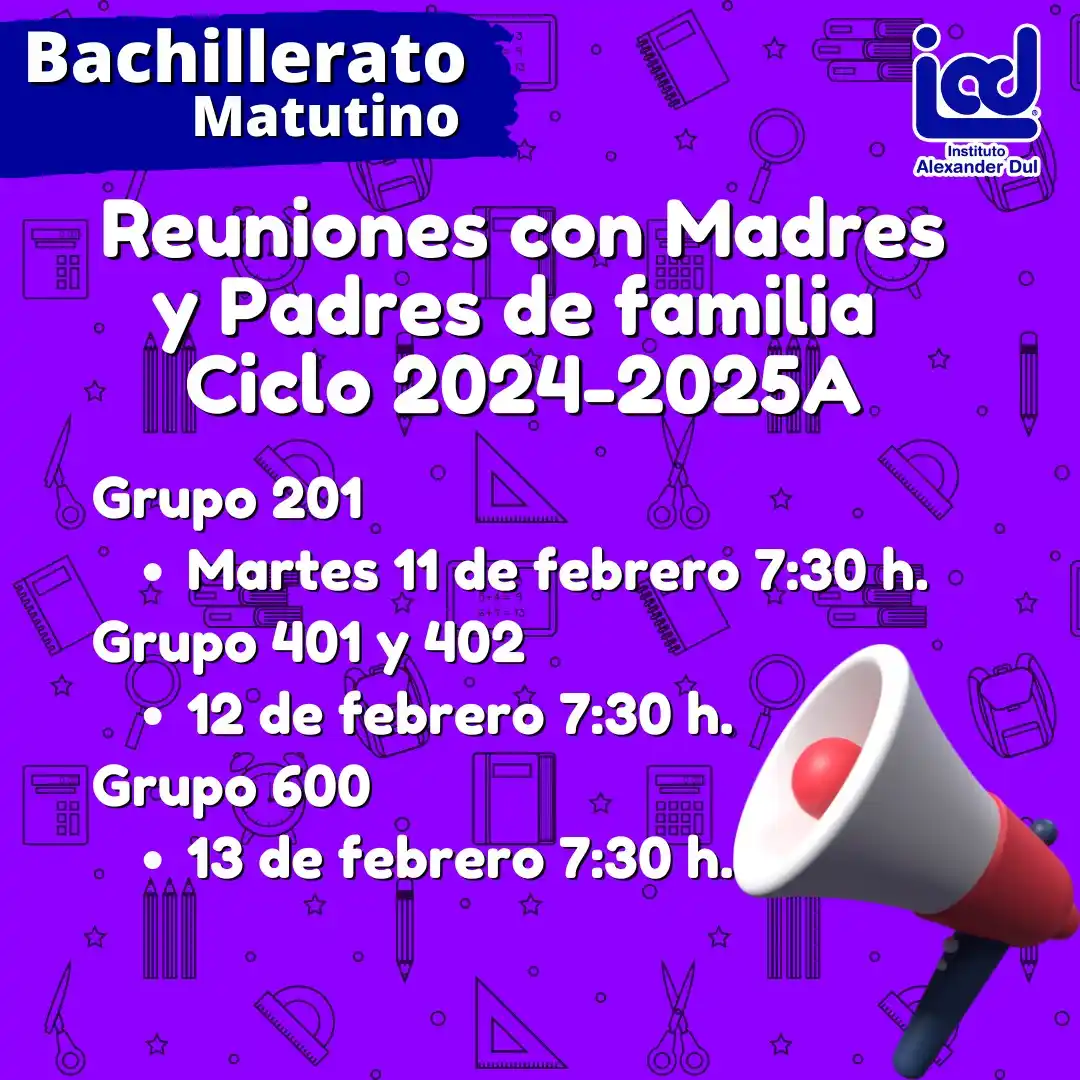 Bachillerato
Matutino

iad
Instituto
Alexander Dul

Reuniones con Madres y Padres de familia
Ciclo 2024-2025A

Grupo 201
• Martes 11 de febrero 7:30 h.
Grupo 401 y 402
• 12 de febrero 7:30 h.
Grupo 600
• 13 de febrero 7:30 h.